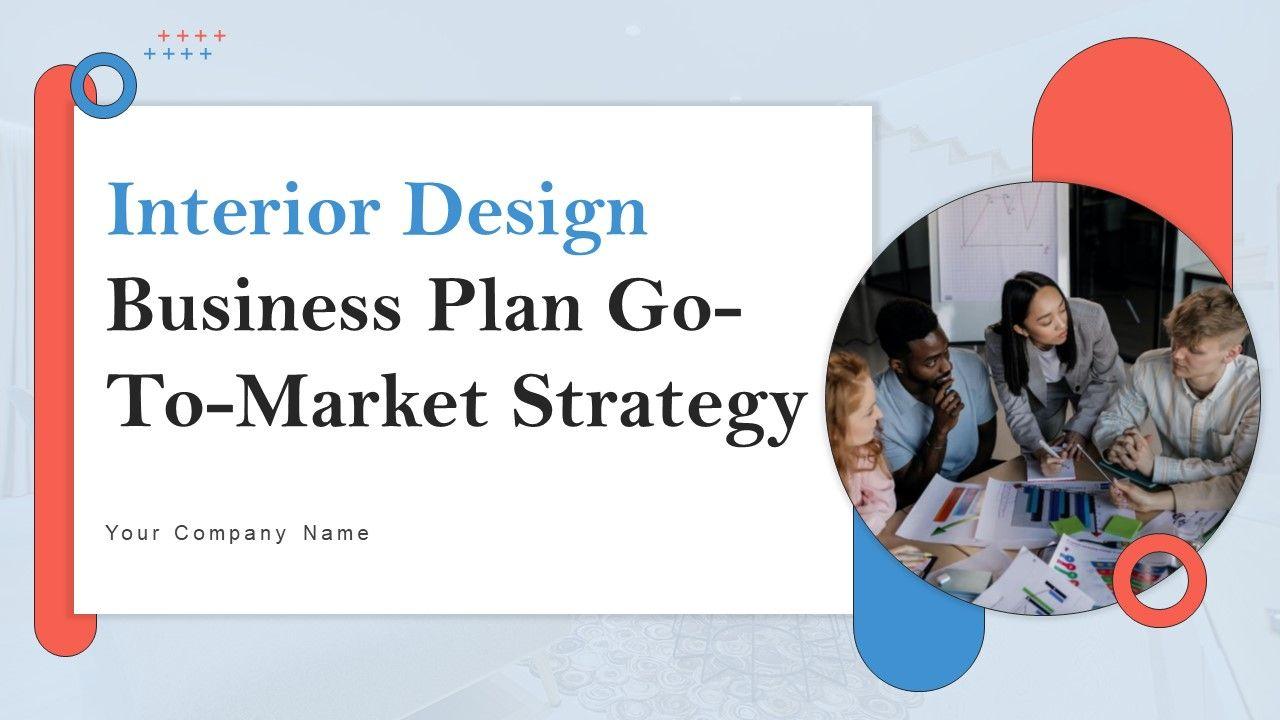 Interior Design Business Plan Go-To-Market Strategy

Your Company Name